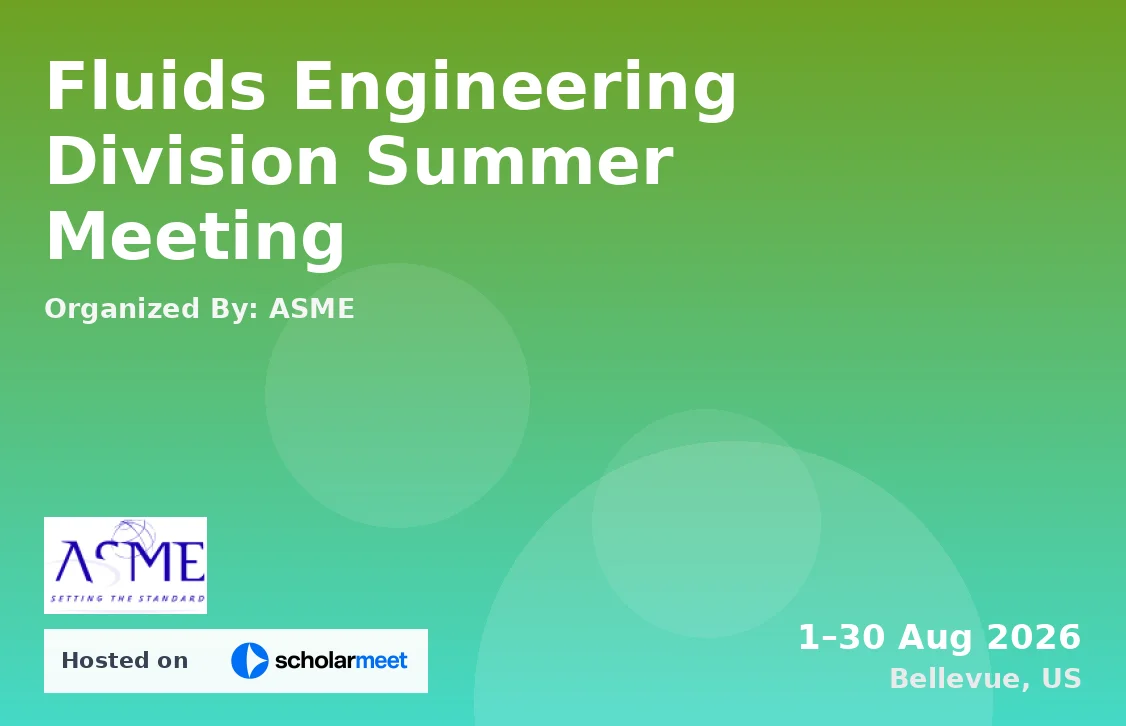 Fluids Engineering Division Summer Meeting

Organized By: ASME

ASME
SETTING THE STANDARD

Hosted on scholarmeet

1–30 Aug 2026
Bellevue, US